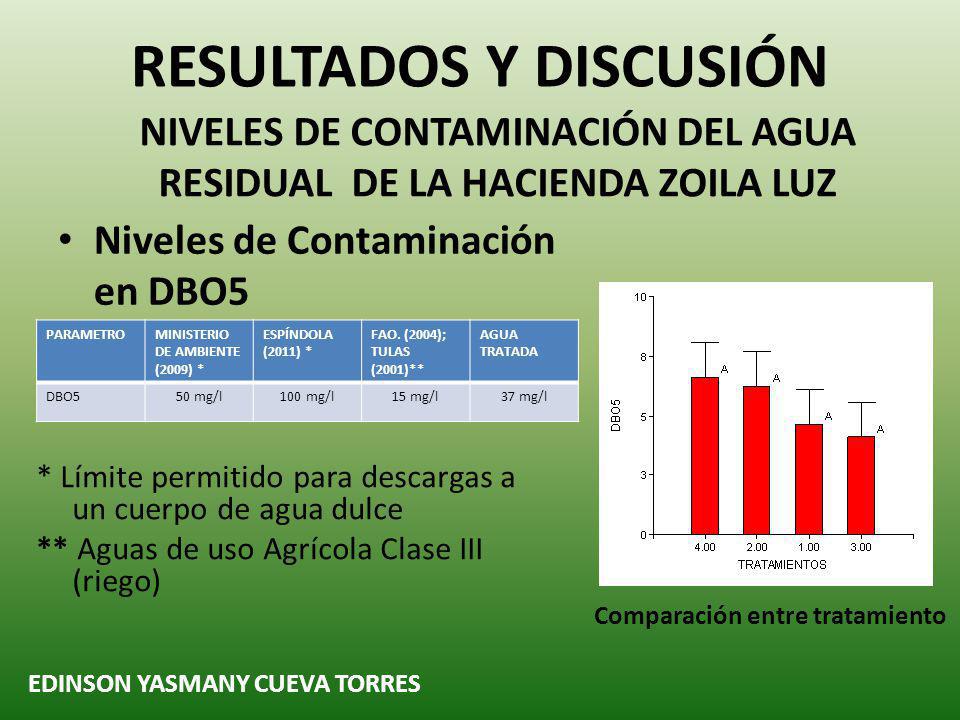 RESULTADOS Y DISCUSIÓN

NIVELES DE CONTAMINACIÓN DEL AGUA RESIDUAL DE LA HACIENDA ZOILA LUZ

• Niveles de Contaminación en DBO5

| PARAMETRO | MINISTERIO DE AMBIENTE (2009) * | ESPÍNDOLA (2011) * | FAO. (2004); TULAS (2001)** | AGUA TRATADA |
|---|---|---|---|---|
| DBO5 | 50 mg/l | 100 mg/l | 15 mg/l | 37 mg/l |

* Límite permitido para descargas a un cuerpo de agua dulce

** Aguas de uso Agrícola Clase III (riego)

10
8
5
3
0
DBO5
A
A
A
A
4.00
2.00
1.00
3.00
TRATAMIENTOS

Comparación entre tratamiento

EDINSON YASMANY CUEVA TORRES